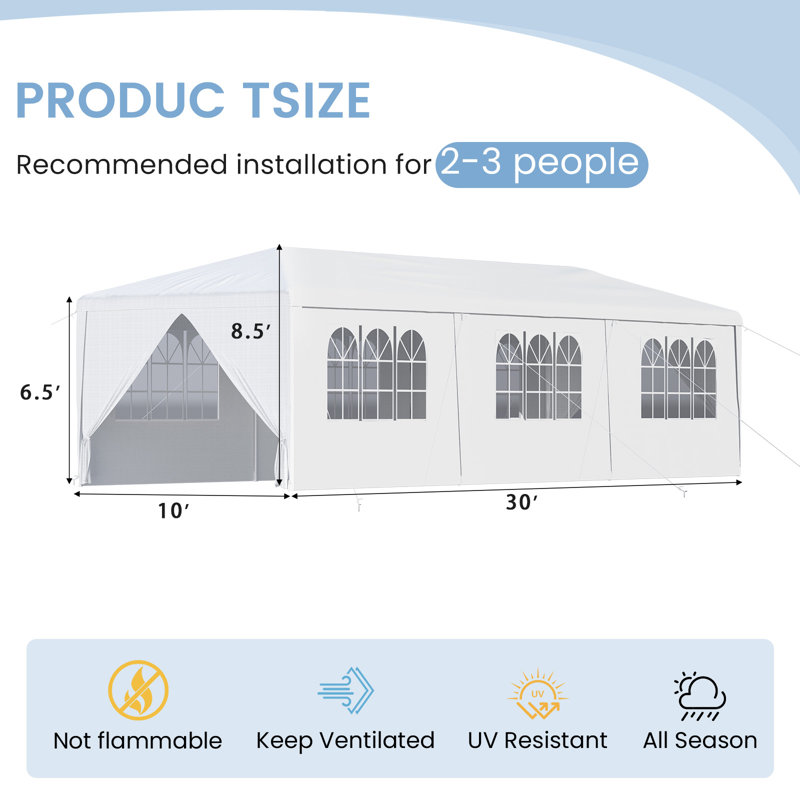 PRODUC TSIZE

Recommended installation for 2-3 people

8.5′

6.5′

10′

30′

UV

Not flammable

Keep Ventilated

UV Resistant

All Season